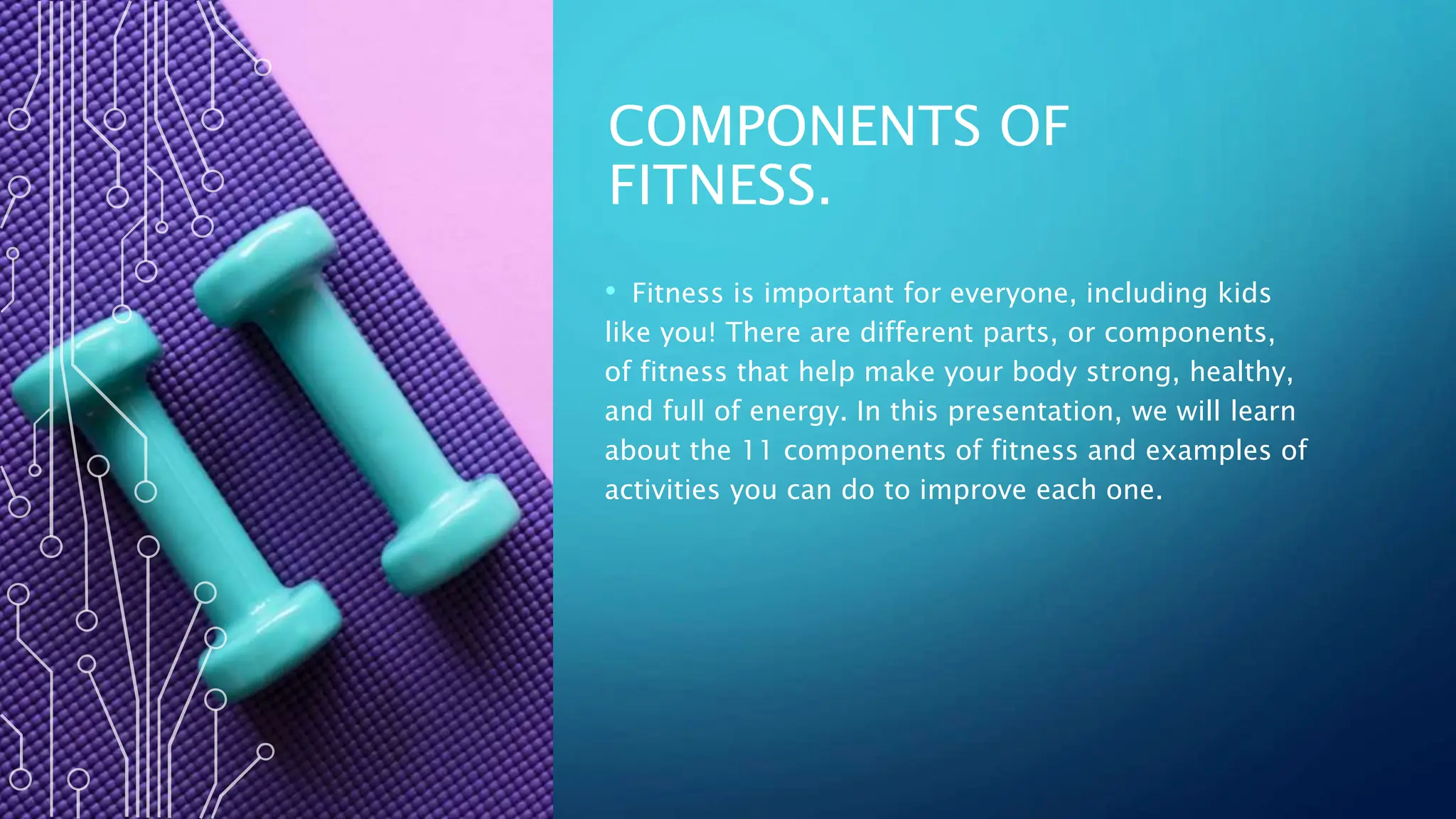 COMPONENTS OF FITNESS.

• Fitness is important for everyone, including kids like you! There are different parts, or components, of fitness that help make your body strong, healthy, and full of energy. In this presentation, we will learn about the 11 components of fitness and examples of activities you can do to improve each one.